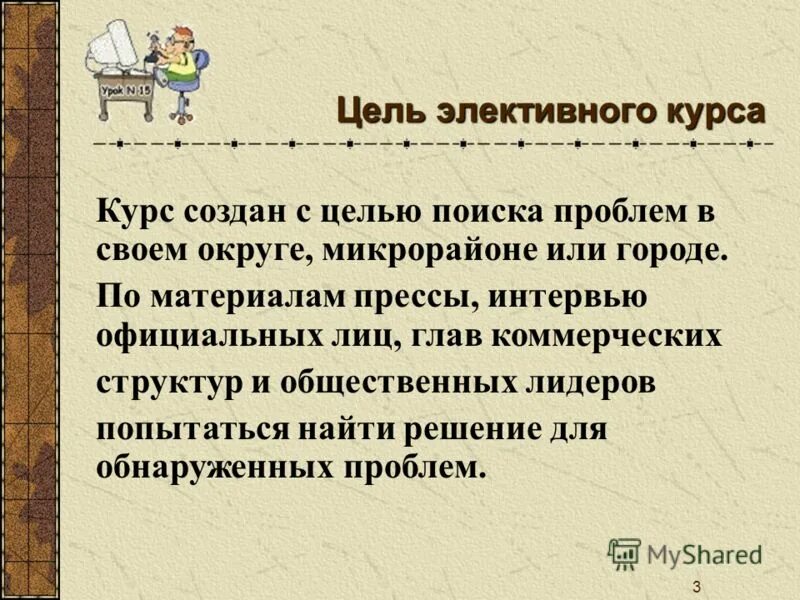 Урок N 15

Цель элективного курса

Курс создан с целью поиска проблем в своем округе, микрорайоне или городе.

По материалам прессы, интервью официальных лиц, глав коммерческих структур и общественных лидеров попытаться найти решение для обнаруженных проблем.

MyShared

3